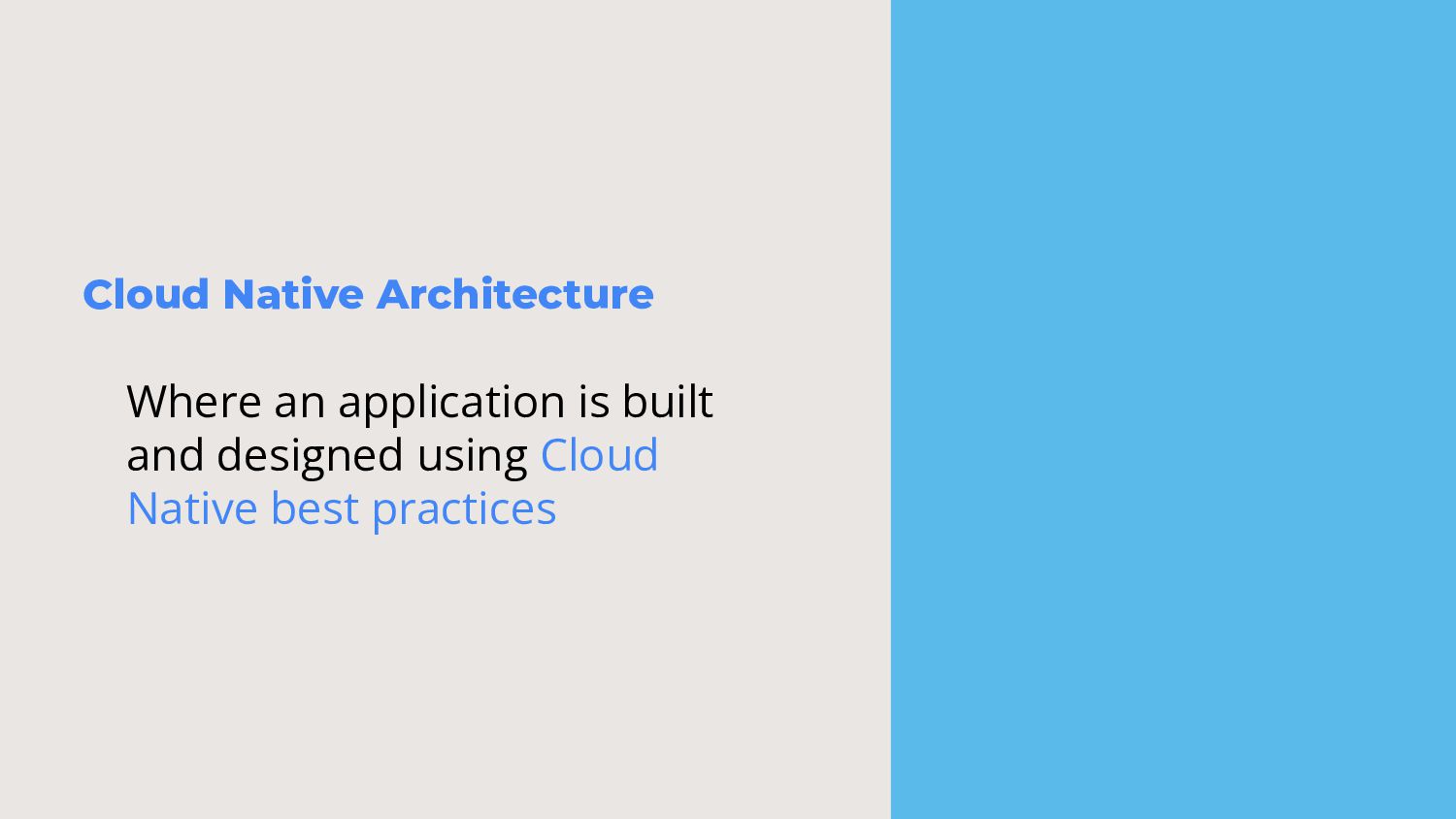 Cloud Native Architecture

Where an application is built and designed using Cloud Native best practices